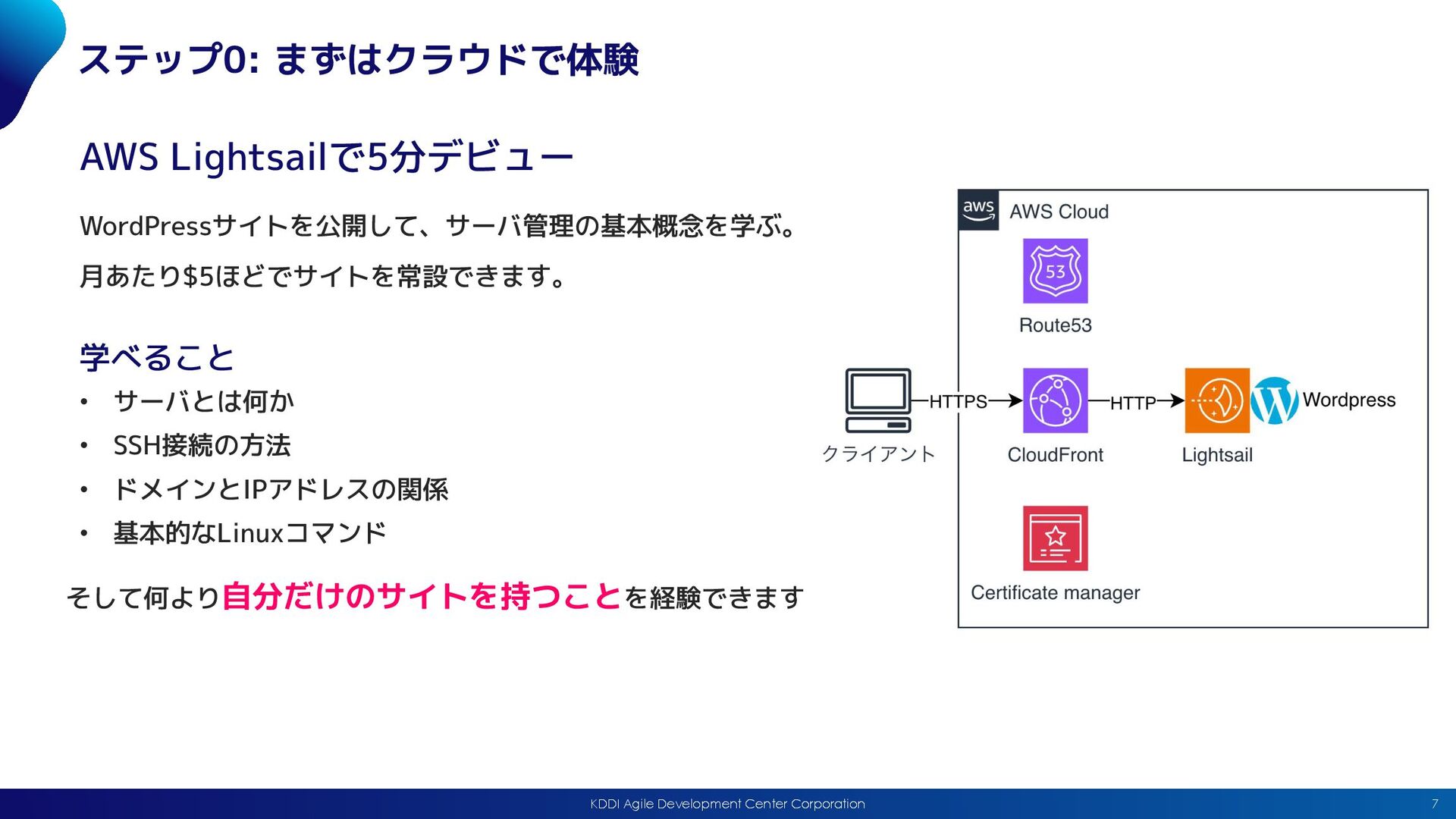 ステップ0: まずはクラウドで体験

AWS Lightsailで5分デビュー

WordPressサイトを公開して、サーバ管理の基本概念を学ぶ。

月あたり$5ほどでサイトを常設できます。

学べること

• サーバとは何か
• SSH接続の方法
• ドメインとIPアドレスの関係
• 基本的なLinuxコマンド

そして何より自分だけのサイトを持つことを経験できます

aws AWS Cloud

53

Route53

クライアント

HTTPS

CloudFront

HTTP

Lightsail

Wordpress

Certificate manager

KDDI Agile Development Center Corporation

7